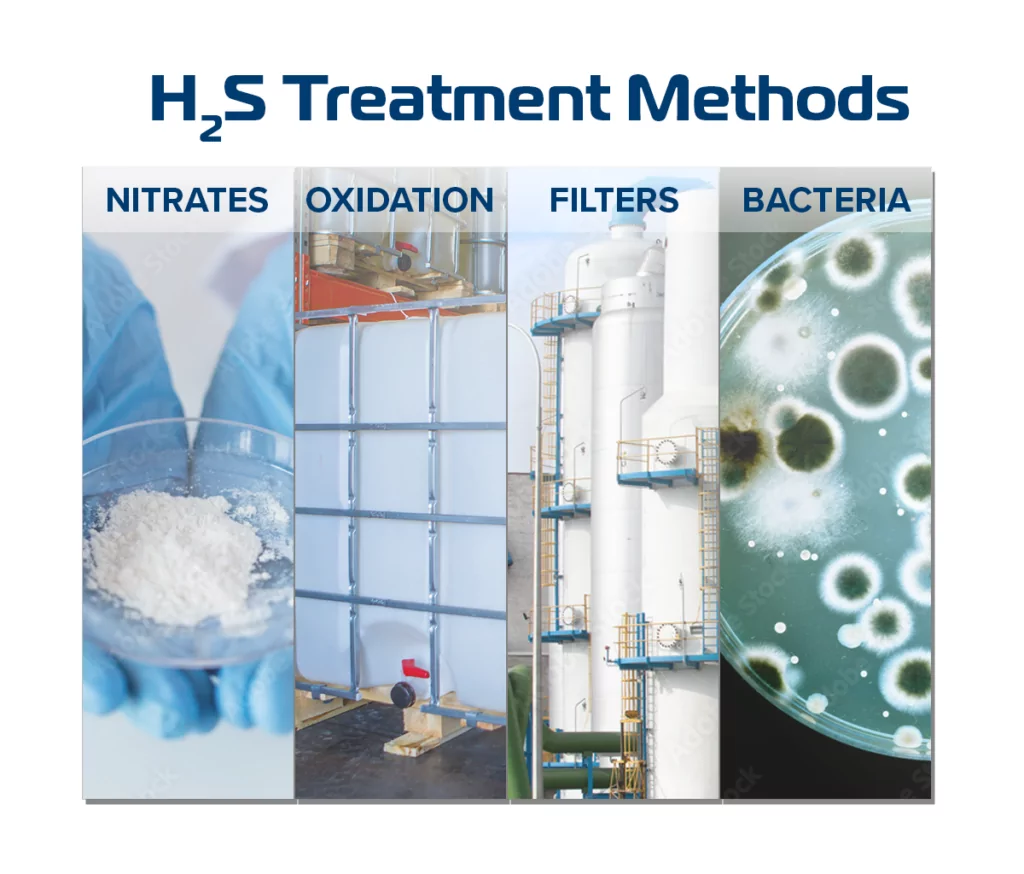 $H_2S$ Treatment Methods

NITRATES

OXIDATION

FILTERS

BACTERIA